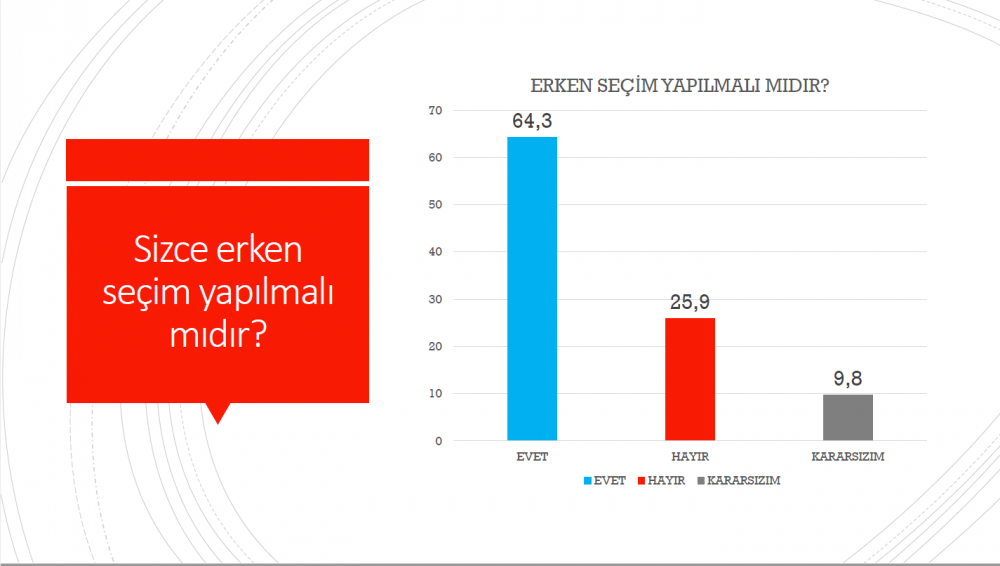 Sizce erken seçim yapılmalı mıdır?

ERKEN SEÇİM YAPILMALI MIDIR?

70
60
50
40
30
20
10
0

64,3
25,9
9,8

EVET
HAYIR
KARARSIZIM

EVET HAYIR KARARSIZIM